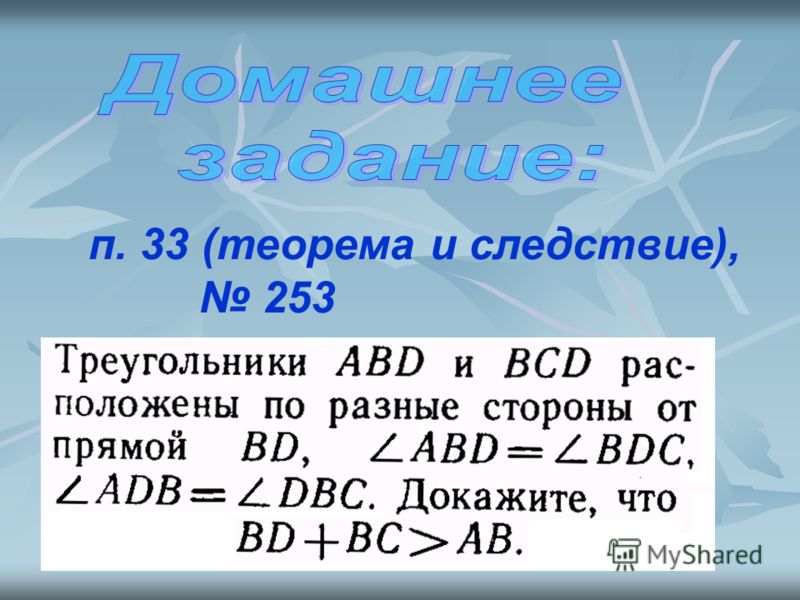 Домашнее задание:

п. 33 (теорема и следствие), № 253

Треугольники $ABD$ и $BCD$ расположены по разные стороны от прямой $BD$, $\angle ABD = \angle BDC$, $\angle ADB = \angle DBC$. Докажите, что $BD + BC > AB$.

MyShared